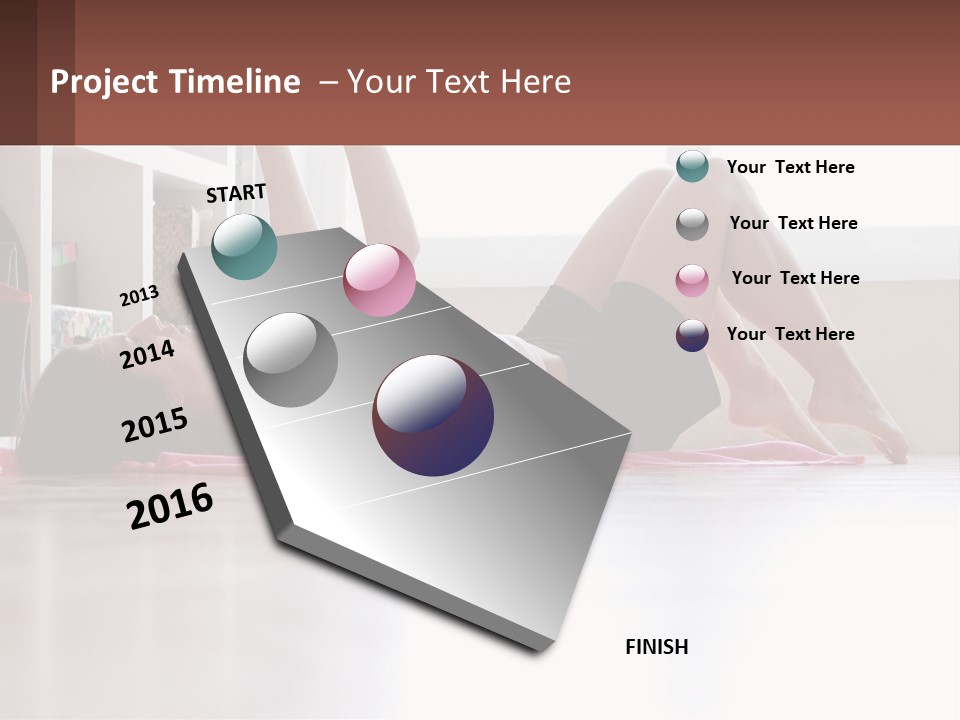 Project Timeline – Your Text Here

START

2013

2014

2015

2016

FINISH

Your Text Here

Your Text Here

Your Text Here

Your Text Here